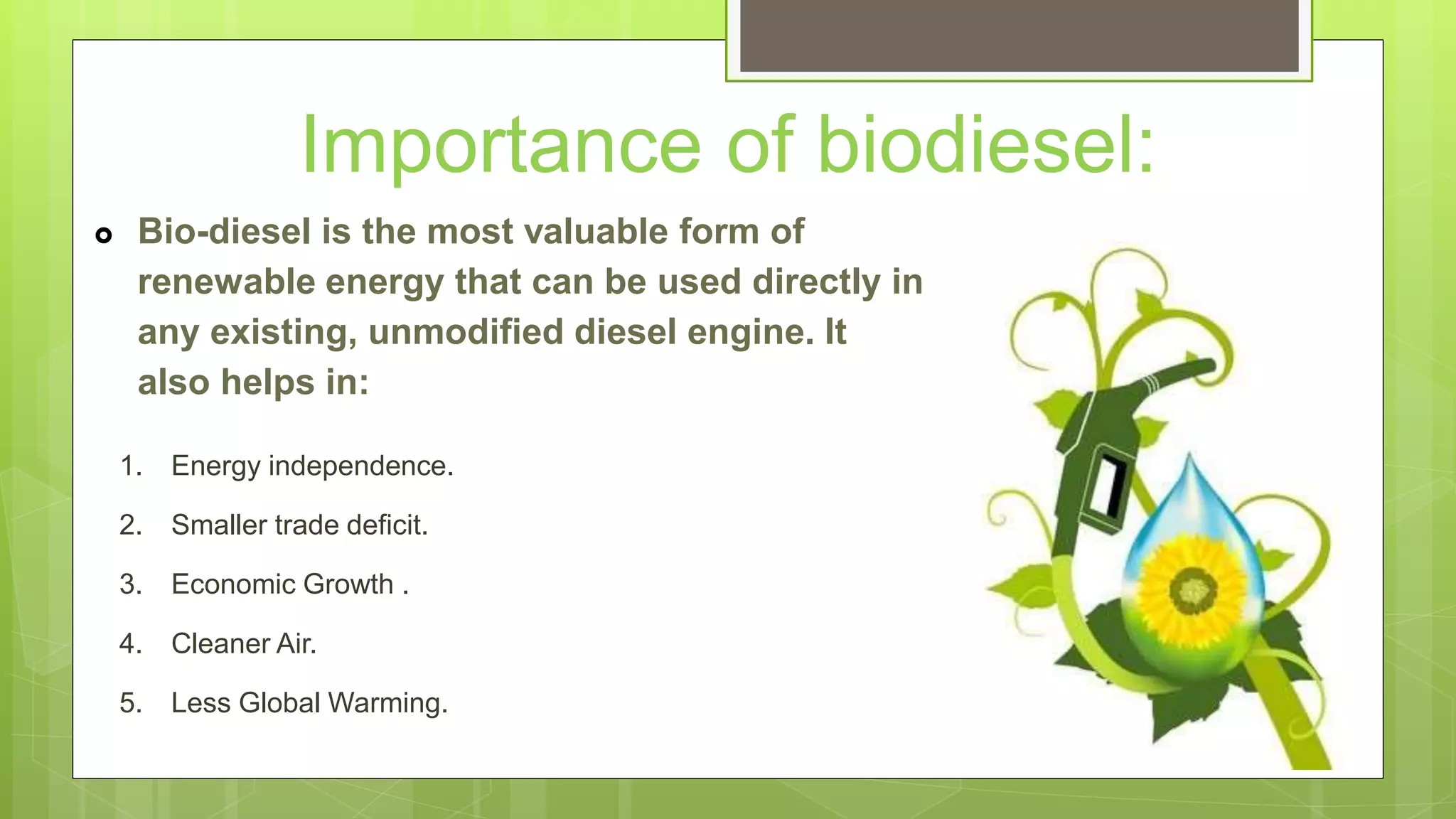 Importance of biodiesel:

Bio-diesel is the most valuable form of renewable energy that can be used directly in any existing, unmodified diesel engine. It also helps in:

1. Energy independence.
2. Smaller trade deficit.
3. Economic Growth .
4. Cleaner Air.
5. Less Global Warming.